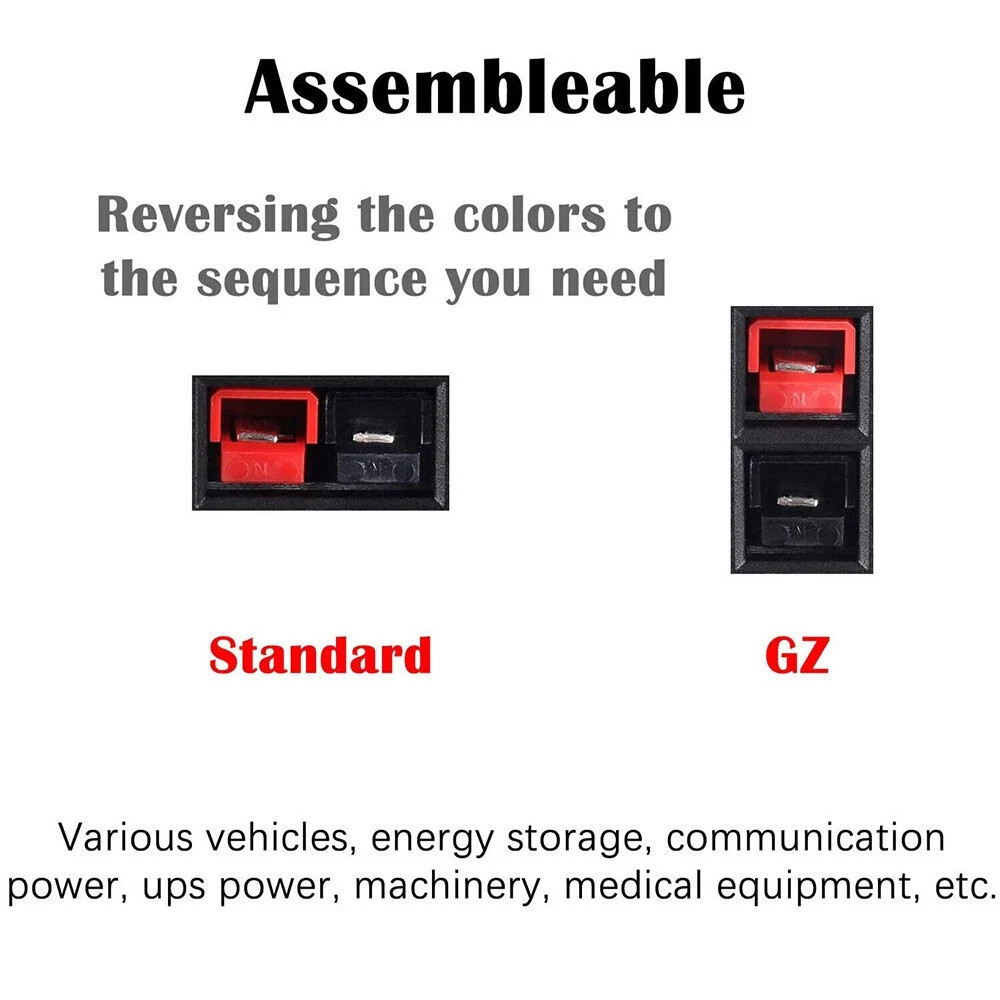 Assembleable

Reversing the colors to the sequence you need

Standard

GZ

Various vehicles, energy storage, communication power, ups power, machinery, medical equipment, etc.